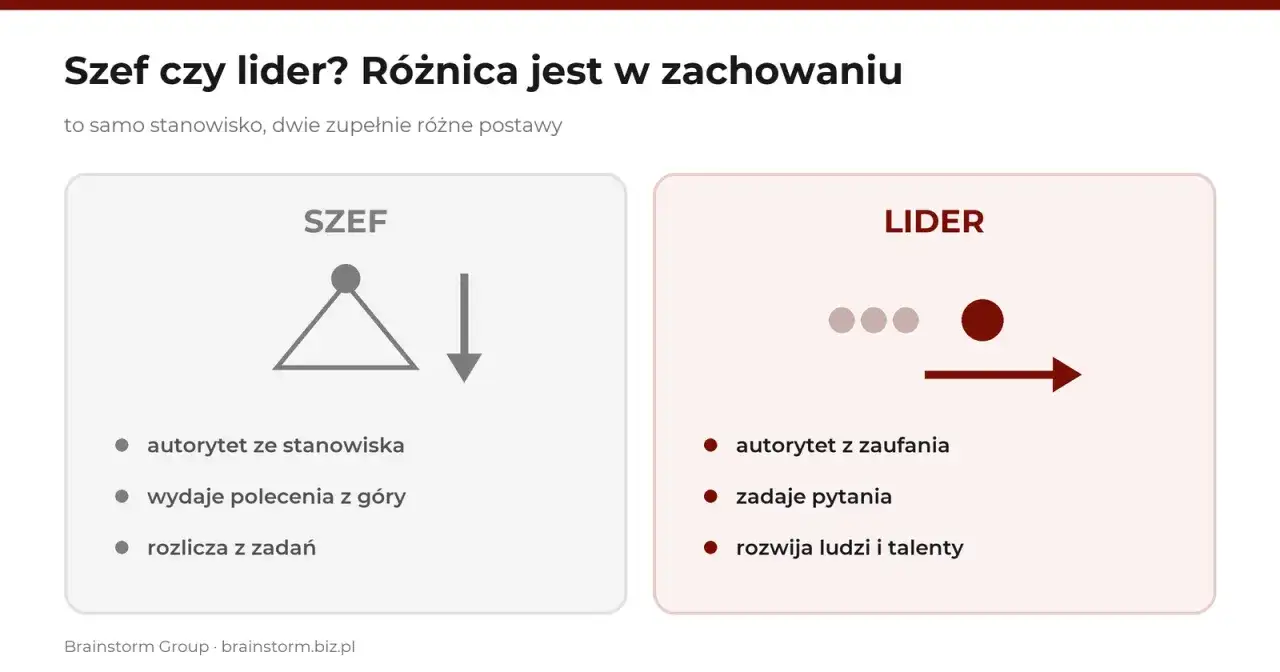 Szef czy lider? Różnica jest w zachowaniu

to samo stanowisko, dwie zupełnie różne postawy

SZEF

- autorytet ze stanowiska
- wydaje polecenia z góry
- rozlicza z zadań

LIDER

- autorytet z zaufania
- zadaje pytania
- rozwija ludzi i talenty

Brainstorm Group · brainstorm.biz.pl